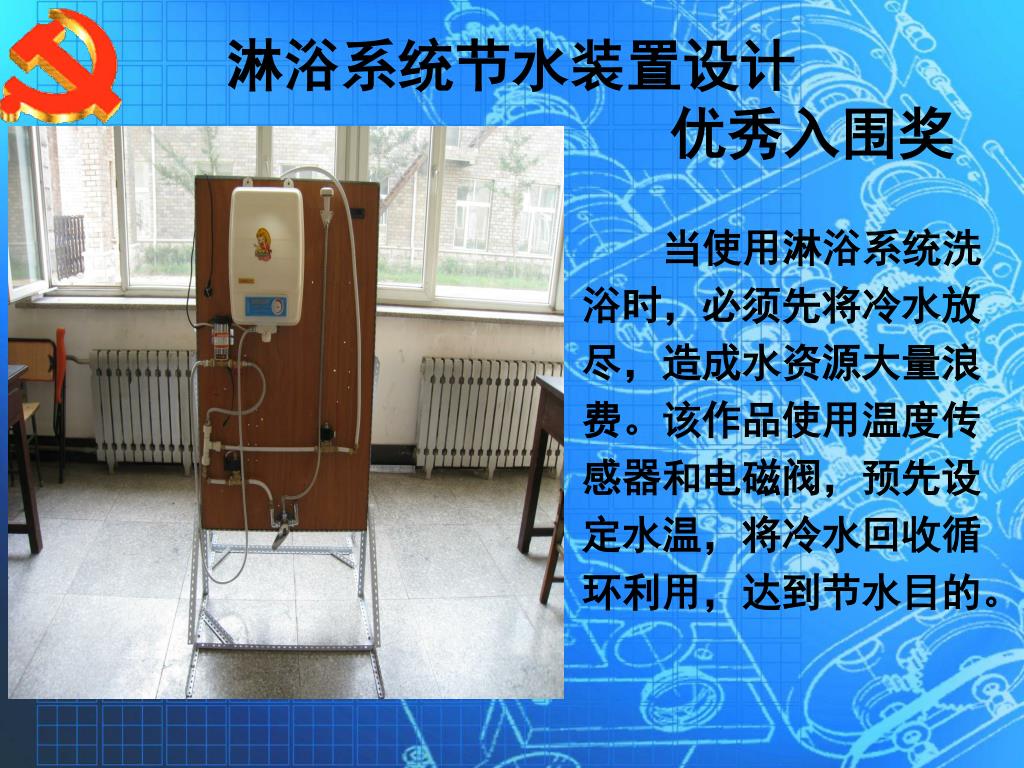 淋浴系统节水装置设计

优秀入围奖

当使用淋浴系统洗浴时，必须先将冷水放尽，造成水资源大量浪费。该作品使用温度传感器和电磁阀，预先设定水温，将冷水回收循环利用，达到节水目的。